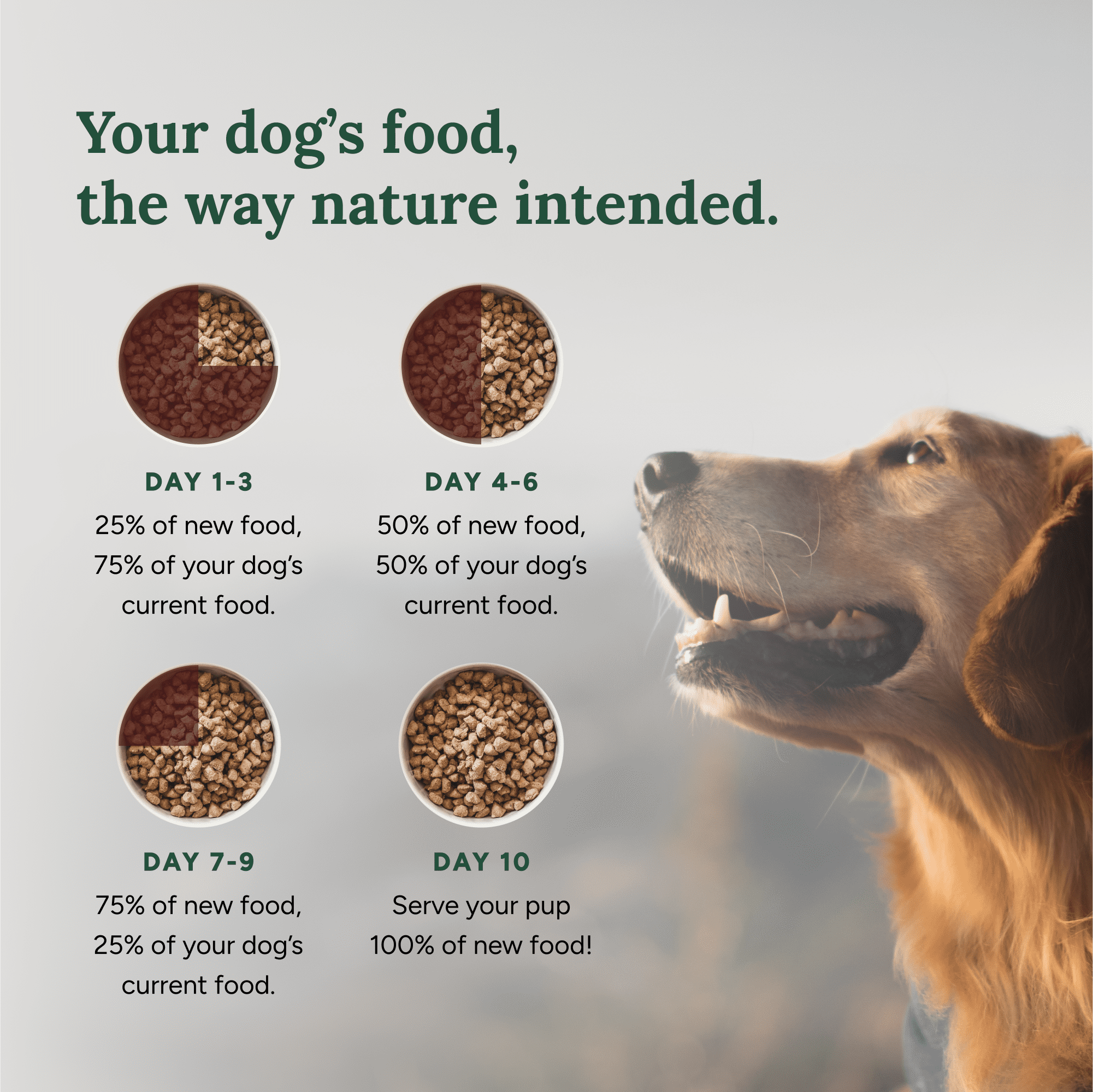 Your dog's food,
the way nature intended.

DAY 1-3
25% of new food, 75% of your dog's current food.

DAY 4-6
50% of new food, 50% of your dog's current food.

DAY 7-9
75% of new food, 25% of your dog's current food.

DAY 10
Serve your pup 100% of new food!